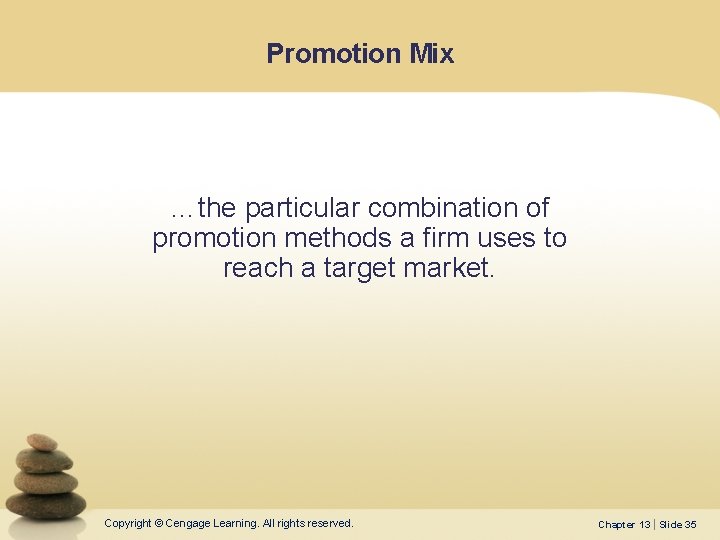 Promotion Mix

…the particular combination of promotion methods a firm uses to reach a target market.

Copyright © Cengage Learning. All rights reserved.

Chapter 13 | Slide 35